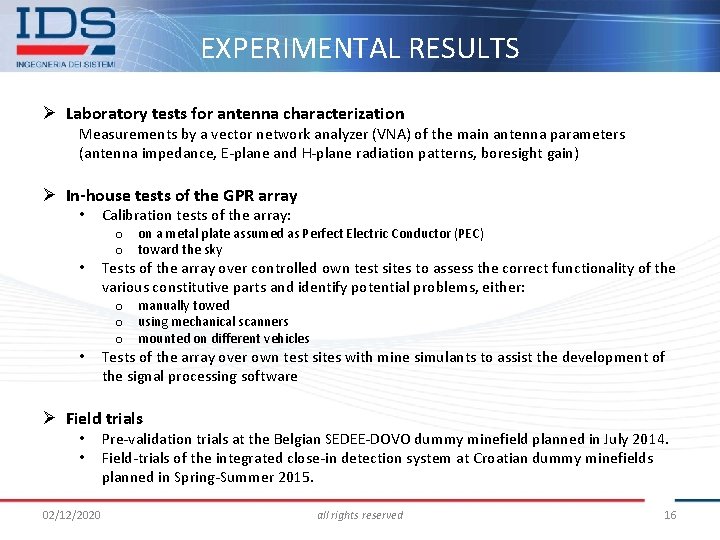 IDS
INGEGNERIA DEI SISTEMI

EXPERIMENTAL RESULTS

➢ Laboratory tests for antenna characterization
Measurements by a vector network analyzer (VNA) of the main antenna parameters (antenna impedance, E-plane and H-plane radiation patterns, boresight gain)

➢ In-house tests of the GPR array
• Calibration tests of the array:
o on a metal plate assumed as Perfect Electric Conductor (PEC)
o toward the sky
• Tests of the array over controlled own test sites to assess the correct functionality of the various constitutive parts and identify potential problems, either:
o manually towed
o using mechanical scanners
o mounted on different vehicles
• Tests of the array over own test sites with mine simulants to assist the development of the signal processing software

➢ Field trials
• Pre-validation trials at the Belgian SEDEE-DOVO dummy minefield planned in July 2014.
• Field-trials of the integrated close-in detection system at Croatian dummy minefields planned in Spring-Summer 2015.

02/12/2020
all rights reserved
16